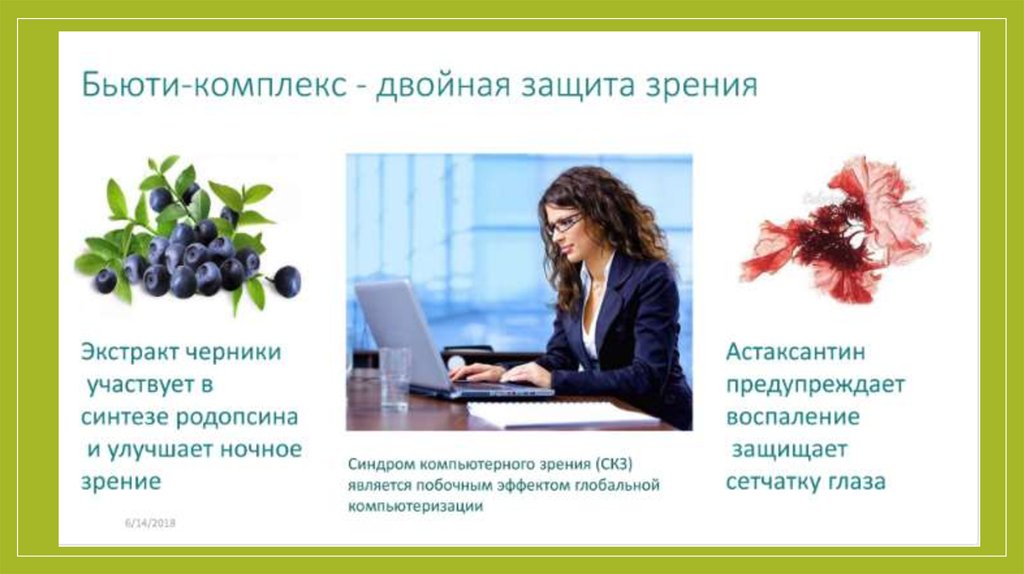 Бьюти-комплекс - двойная защита зрения

Экстракт черники участвует в синтезе родопсина и улучшает ночное зрение

Синдром компьютерного зрения (СКЗ) является побочным эффектом глобальной компьютеризации

Астаксантин предупреждает воспаление защищает сетчатку глаза

6/14/2018